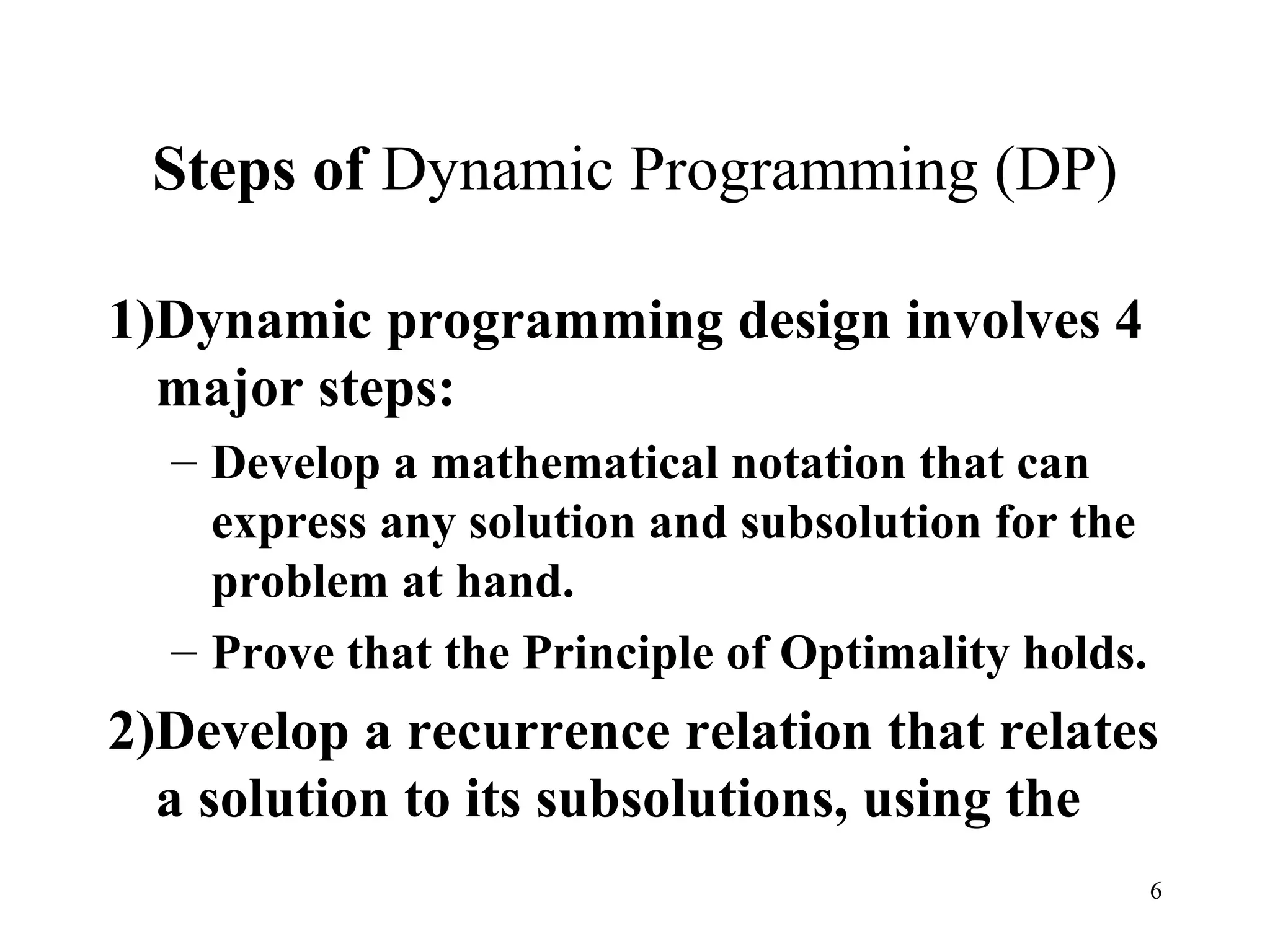 Steps of Dynamic Programming (DP)

1)Dynamic programming design involves 4 major steps:

– Develop a mathematical notation that can express any solution and subsolution for the problem at hand.

– Prove that the Principle of Optimality holds.

2)Develop a recurrence relation that relates a solution to its subsolutions, using the

6